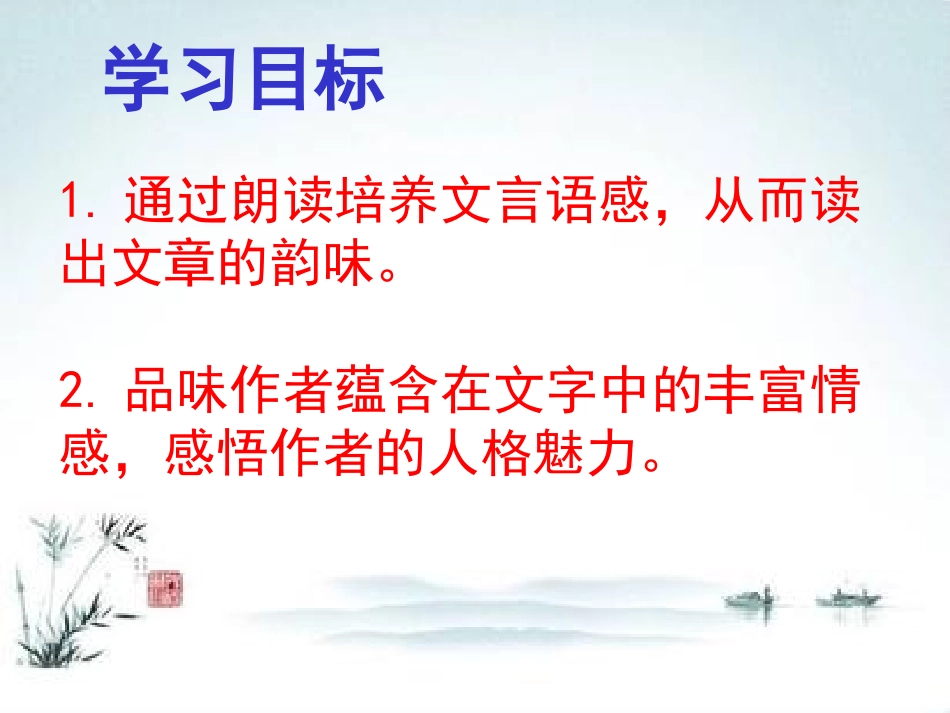 学习目标

1. 通过朗读培养文言语感，从而读出文章的韵味。

2. 品味作者蕴含在文字中的丰富情感，感悟作者的人格魅力。